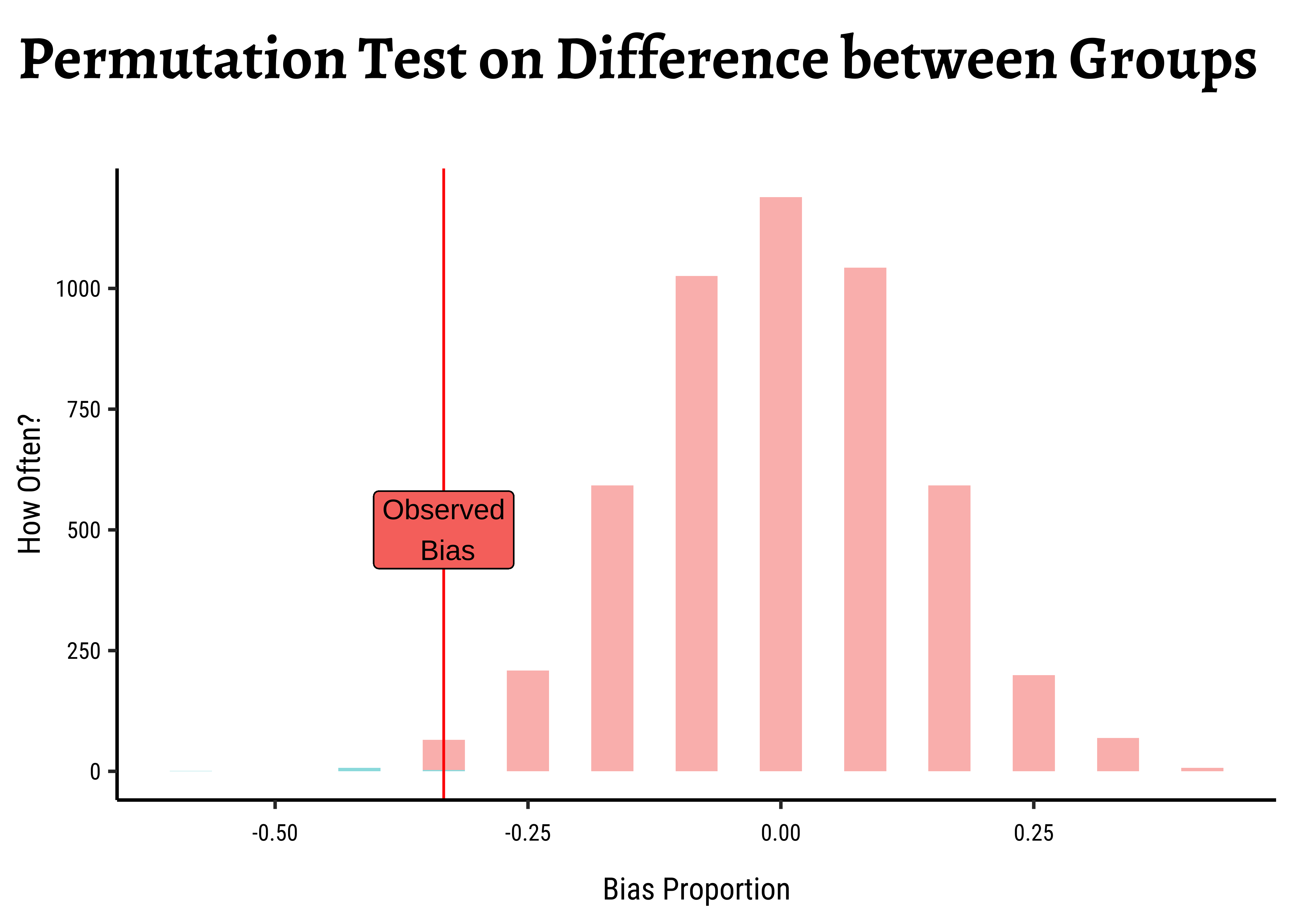 Permutation Test on Difference between Groups

How Often?

1000

750

500

250

0

Observed Bias

-0.50

-0.25

0.00

0.25

Bias Proportion